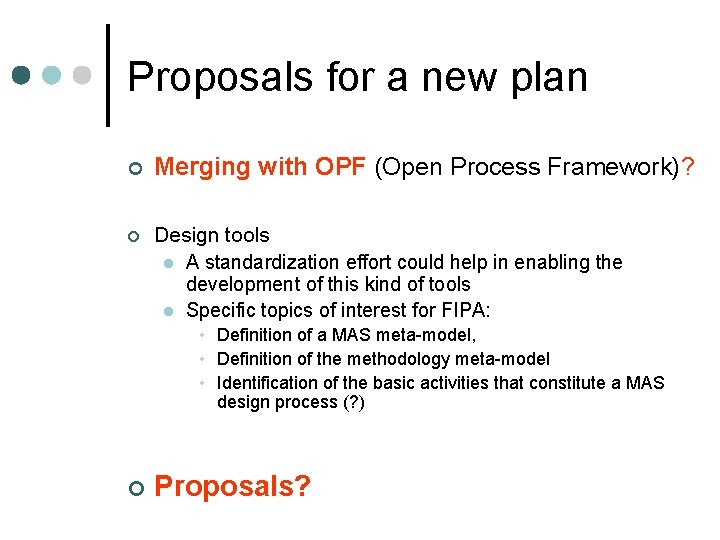 Proposals for a new plan

Merging with OPF (Open Process Framework)?

Design tools
A standardization effort could help in enabling the development of this kind of tools
Specific topics of interest for FIPA:
Definition of a MAS meta-model,
Definition of the methodology meta-model
Identification of the basic activities that constitute a MAS design process (?)

Proposals?